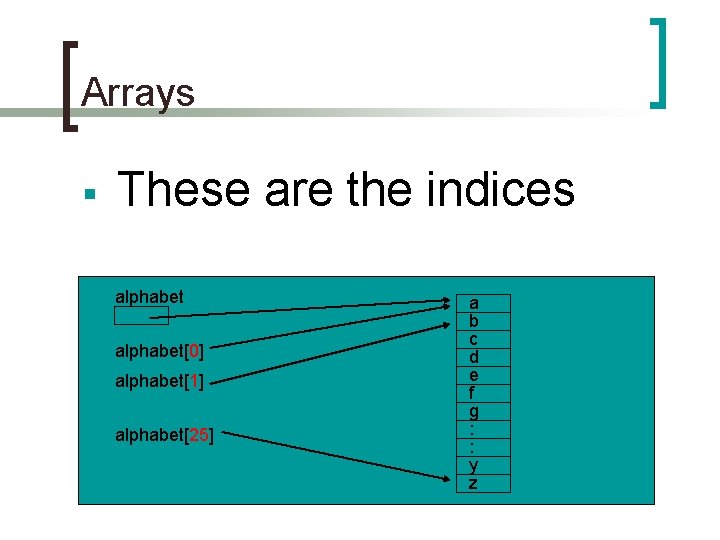 Arrays

▪ These are the indices

alphabet

alphabet[0]

alphabet[1]

alphabet[25]

a
b
c
d
e
f
g
:
:
y
z